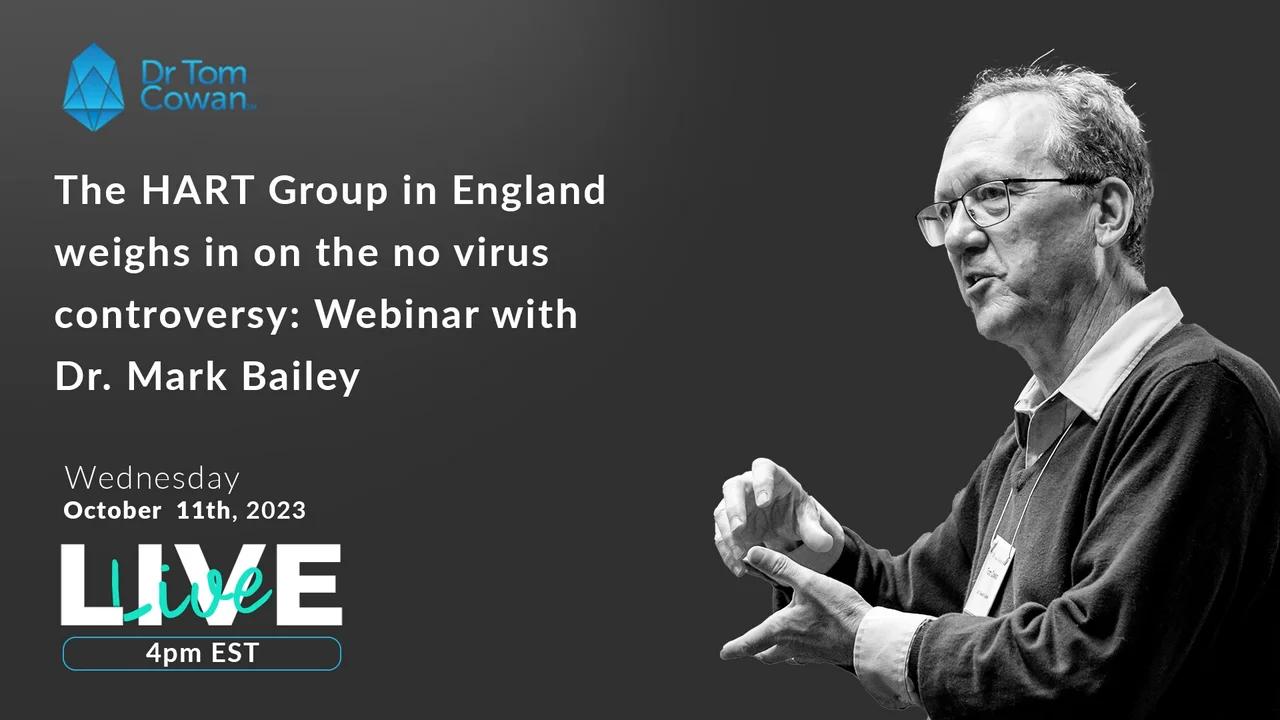 Dr Tom Cowan

The HART Group in England weighs in on the no virus controversy: Webinar with Dr. Mark Bailey

Wednesday
October 11th, 2023

LIVE
Live

4pm EST